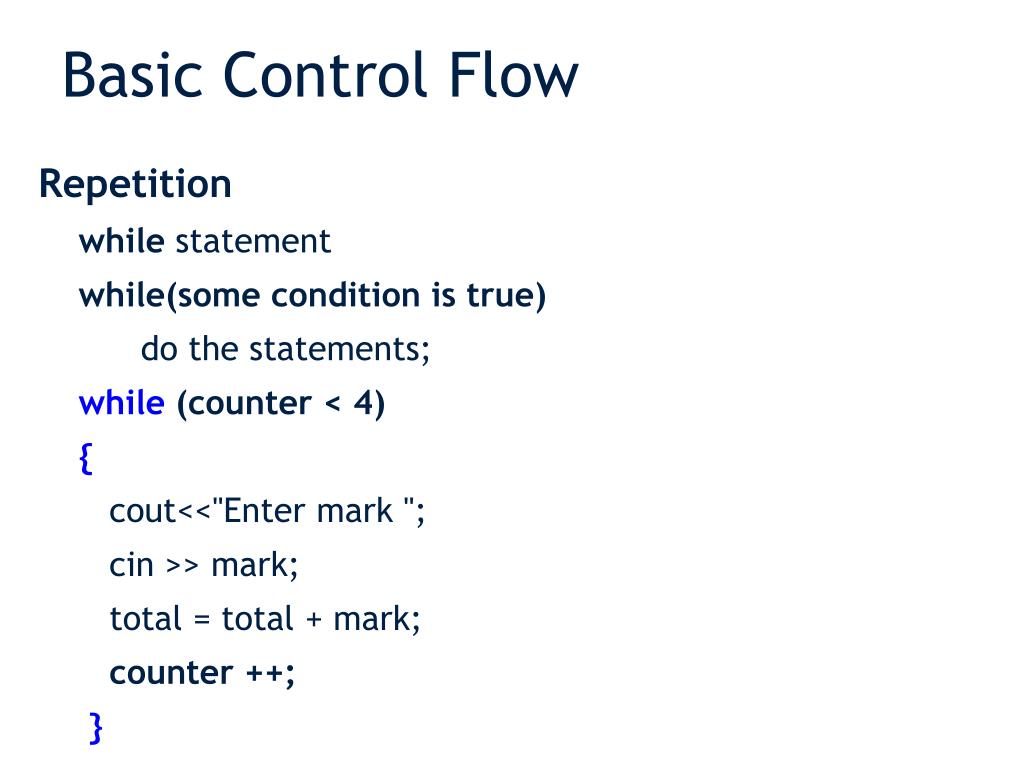 Basic Control Flow

Repetition

while statement

while(some condition is true)

do the statements;

while (counter < 4)

{

cout<<"Enter mark ";

cin >> mark;

total = total + mark;

counter ++;

}